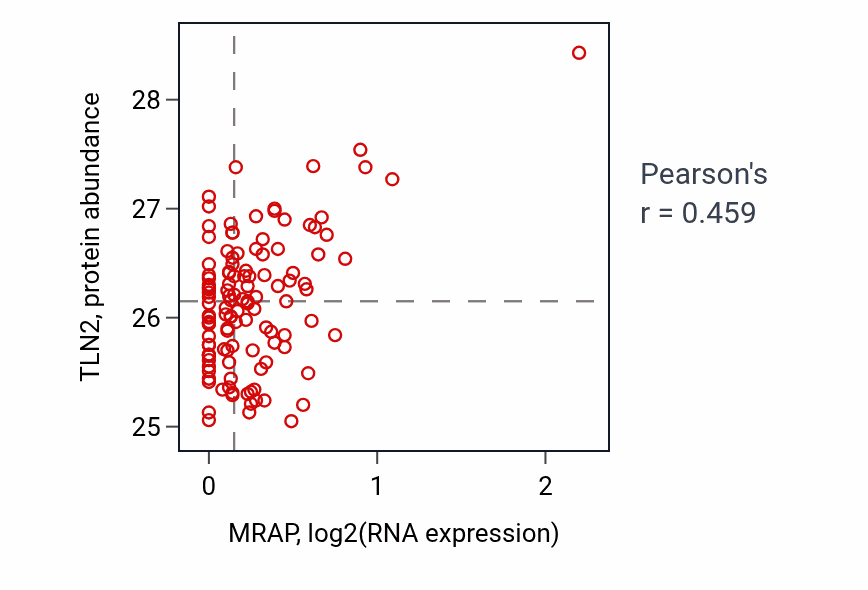 TLN2, protein abundance

28
27
26
25

0
1
2

MRAP, log2(RNA expression)

Pearson's
r = 0.459